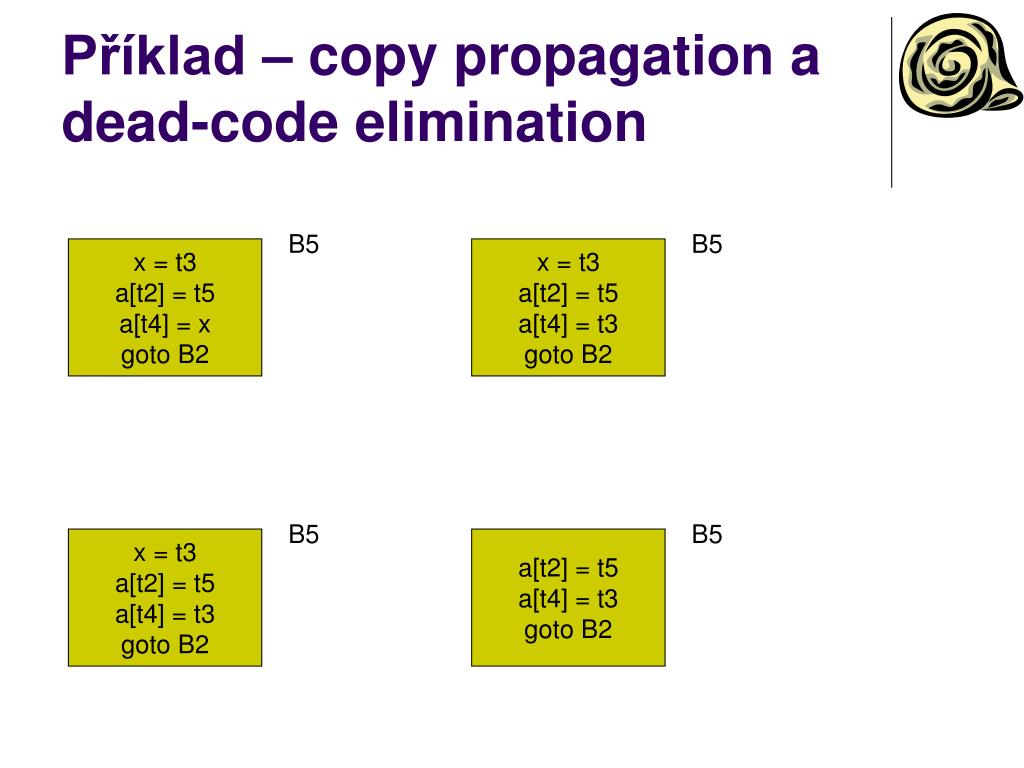 Příklad – copy propagation a dead-code elimination

x = t3
a[t2] = t5
a[t4] = x
goto B2

B5

x = t3
a[t2] = t5
a[t4] = t3
goto B2

B5

x = t3
a[t2] = t5
a[t4] = t3
goto B2

B5

a[t2] = t5
a[t4] = t3
goto B2

B5